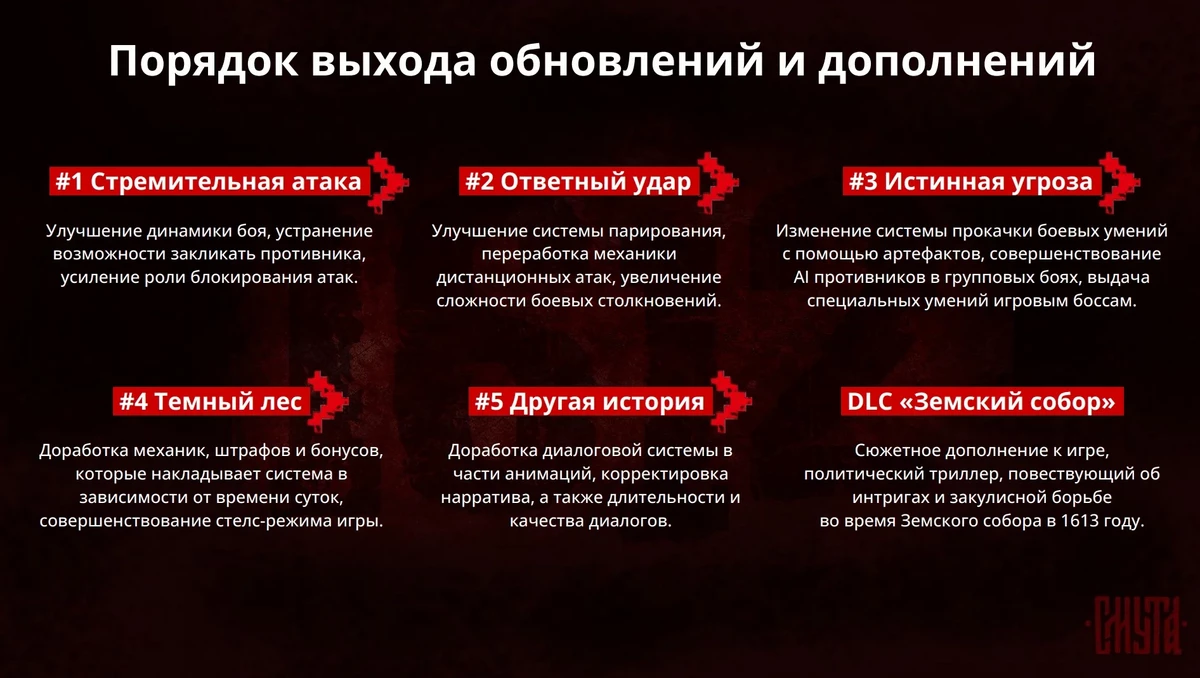 Порядок выхода обновлений и дополнений

#1 Стремительная атака

Улучшение динамики боя, устранение возможности закликать противника, усиление роли блокирования атак.

#2 Ответный удар

Улучшение системы парирования, переработка механики дистанционных атак, увеличение сложности боевых столкновений.

#3 Истинная угроза

Изменение системы прокачки боевых умений с помощью артефактов, совершенствование AI противников в групповых боях, выдача специальных умений игровым боссам.

#4 Темный лес

Доработка механик, штрафов и бонусов, которые накладывает система в зависимости от времени суток, совершенствование стелс-режима игры.

#5 Другая история

Доработка диалоговой системы в части анимаций, корректировка нарратива, а также длительности и качества диалогов.

DLC «Земский собор»

Сюжетное дополнение к игре, политический триллер, повествующий об интригах и закулисной борьбе во время Земского собора в 1613 году.

СМУТА